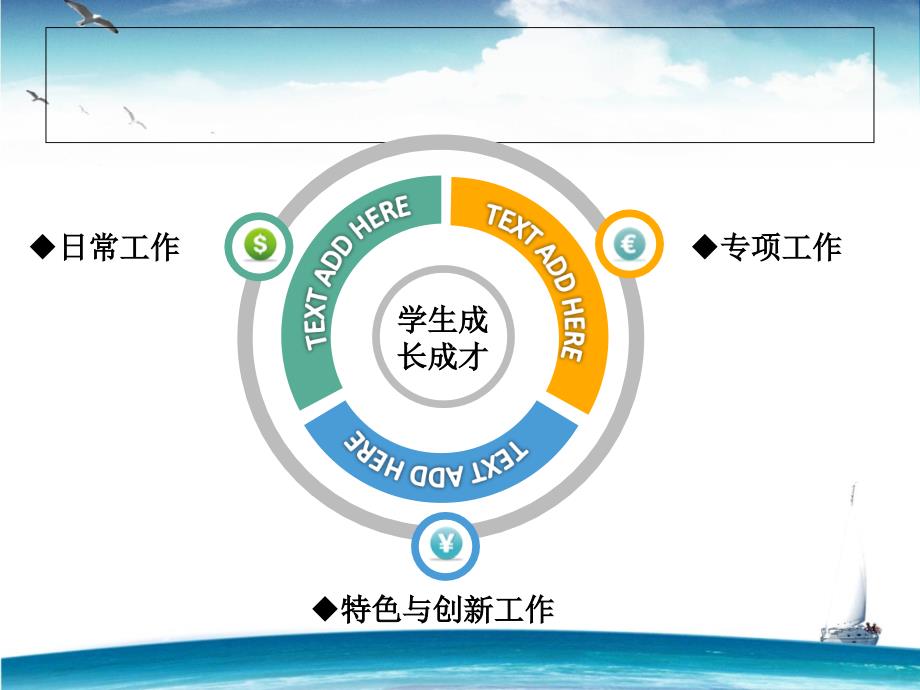 ◆日常工作

$

TEXT ADD HERE

TEXT ADD HERE

€

◆专项工作

学生成长成才

TEXT ADD HERE

¥

◆特色与创新工作